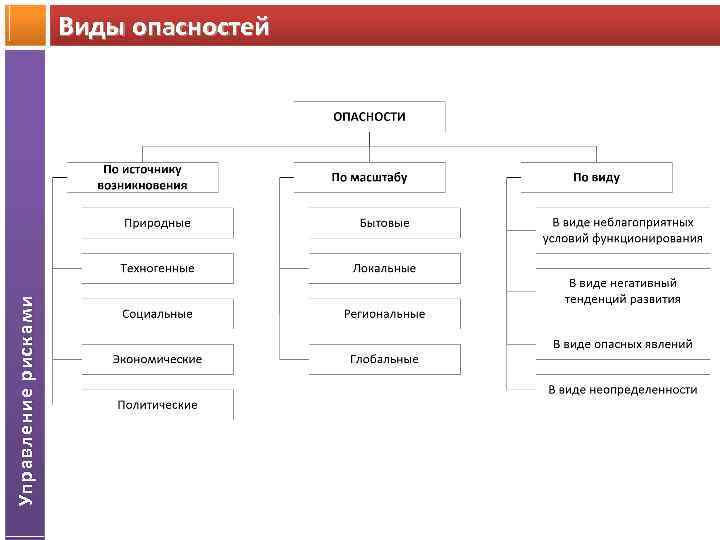 Виды опасностей

Управление рисками

ОПАСНОСТИ

По источнику возникновения

Природные

Техногенные

Социальные

Экономические

Политические

По масштабу

Бытовые

Локальные

Региональные

Глобальные

По виду

В виде неблагоприятных условий функционирования

В виде негативный тенденций развития

В виде опасных явлений

В виде неопределенности